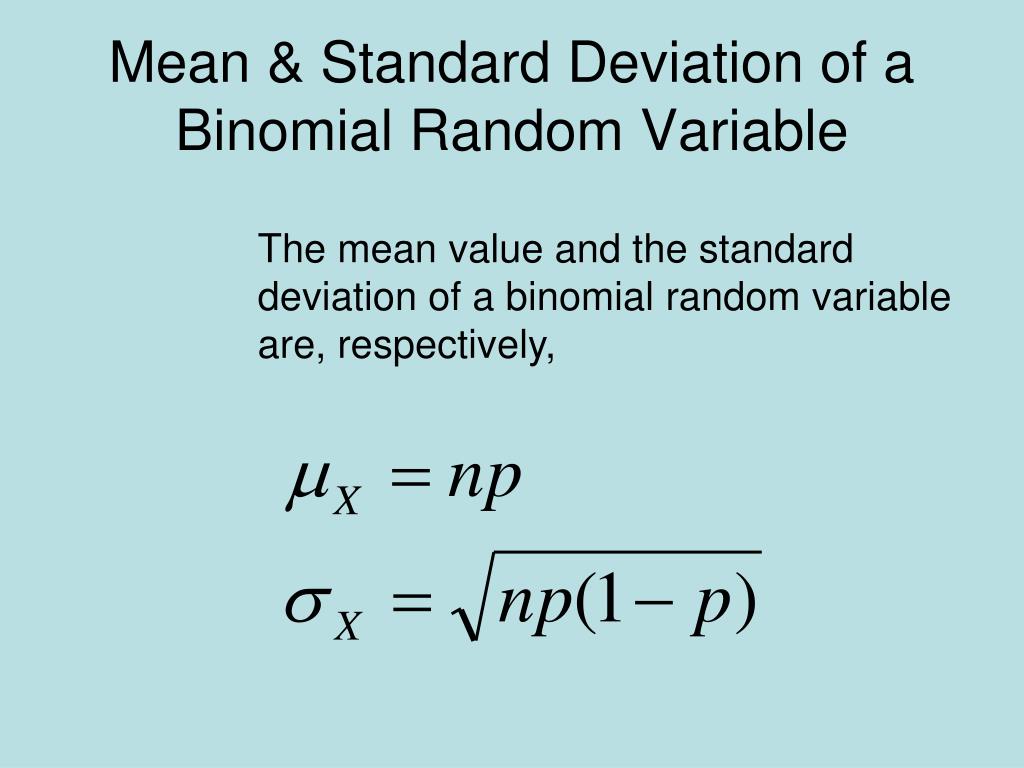 Mean & Standard Deviation of a Binomial Random Variable

The mean value and the standard deviation of a binomial random variable are, respectively,

$\mu_X = np$

$\sigma_X = \sqrt{np(1-p)}$